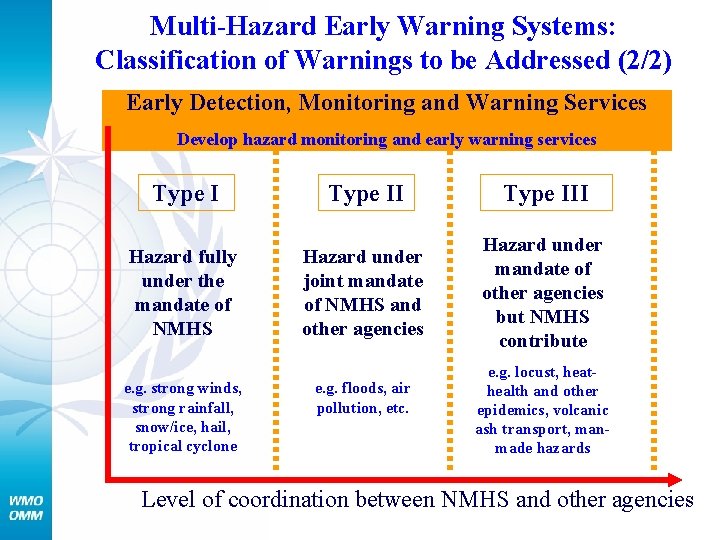 Multi-Hazard Early Warning Systems: Classification of Warnings to be Addressed (2/2)

Early Detection, Monitoring and Warning Services

Develop hazard monitoring and early warning services

Type I

Hazard fully under the mandate of NMHS

e.g. strong winds, strong rainfall, snow/ice, hail, tropical cyclone

Type II

Hazard under joint mandate of NMHS and other agencies

e.g. floods, air pollution, etc.

Type III

Hazard under mandate of other agencies but NMHS contribute

e.g. locust, heat-health and other epidemics, volcanic ash transport, man-made hazards

Level of coordination between NMHS and other agencies

WMO
OMM